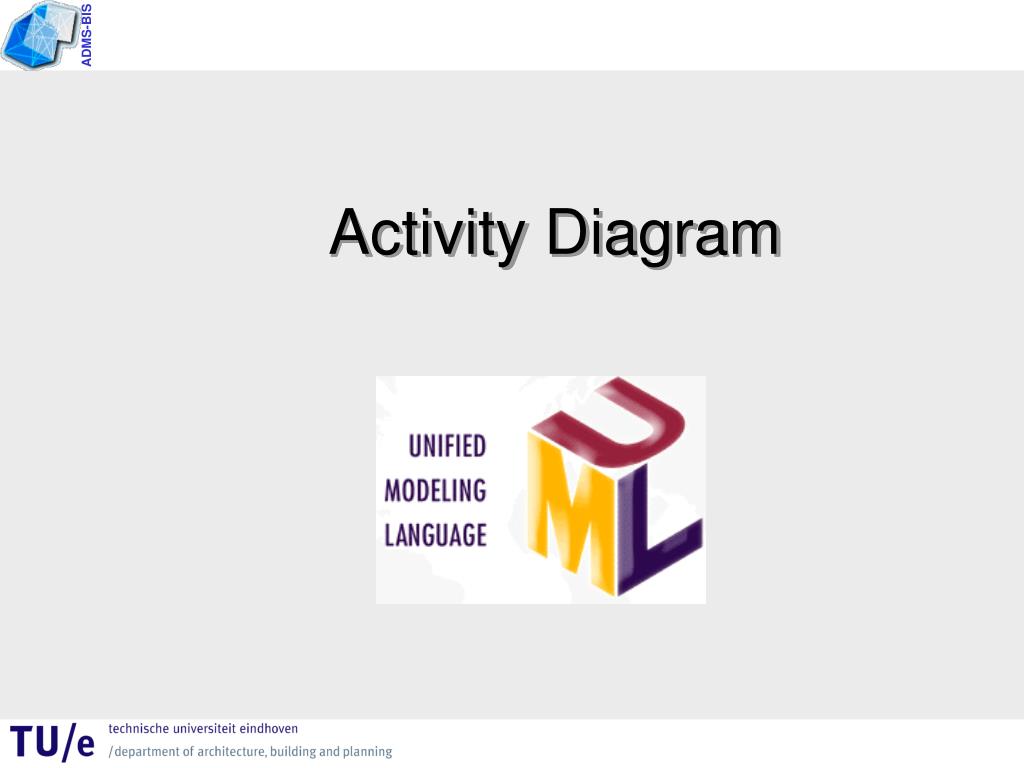 ADMS-BIS

Activity Diagram

UNIFIED
MODELING
LANGUAGE

UML

TU/e technische universiteit eindhoven
/department of architecture, building and planning